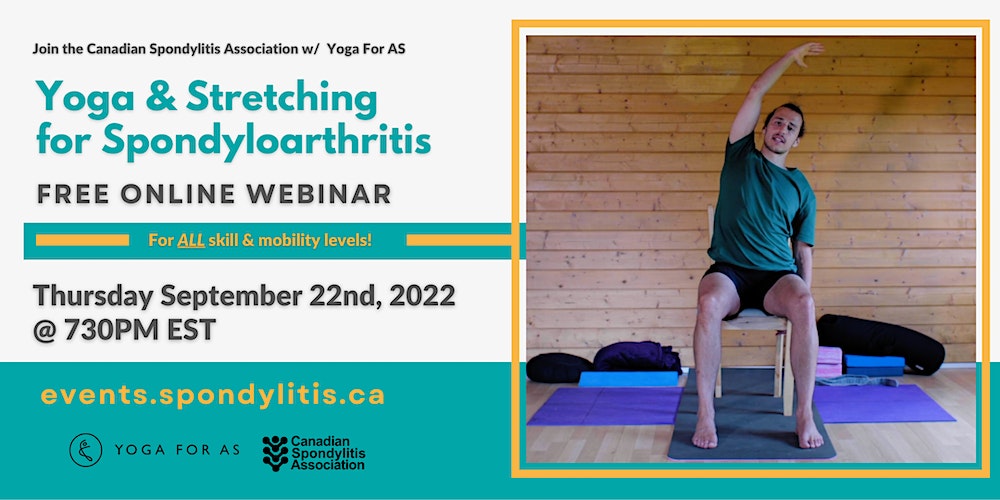 Join the Canadian Spondylitis Association w/ Yoga For AS

Yoga & Stretching for Spondyloarthritis

FREE ONLINE WEBINAR

For ALL skill & mobility levels!

Thursday September 22nd, 2022 @ 730PM EST

events.spondylitis.ca

YOGA FOR AS

Canadian Spondylitis Association